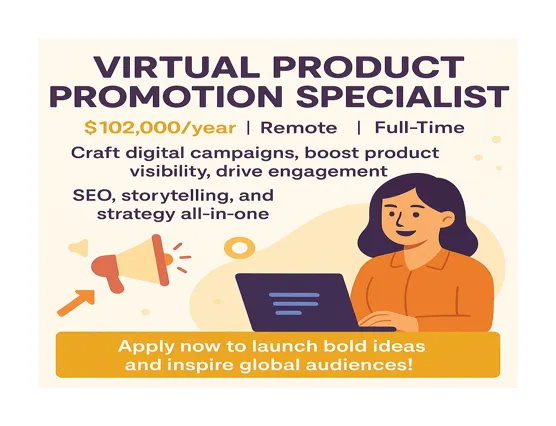 VIRTUAL PRODUCT PROMOTION SPECIALIST

$102,000/year | Remote | Full-Time

Craft digital campaigns, boost product visibility, drive engagement

SEO, storytelling, and strategy all-in-one

Apply now to launch bold ideas and inspire global audiences!